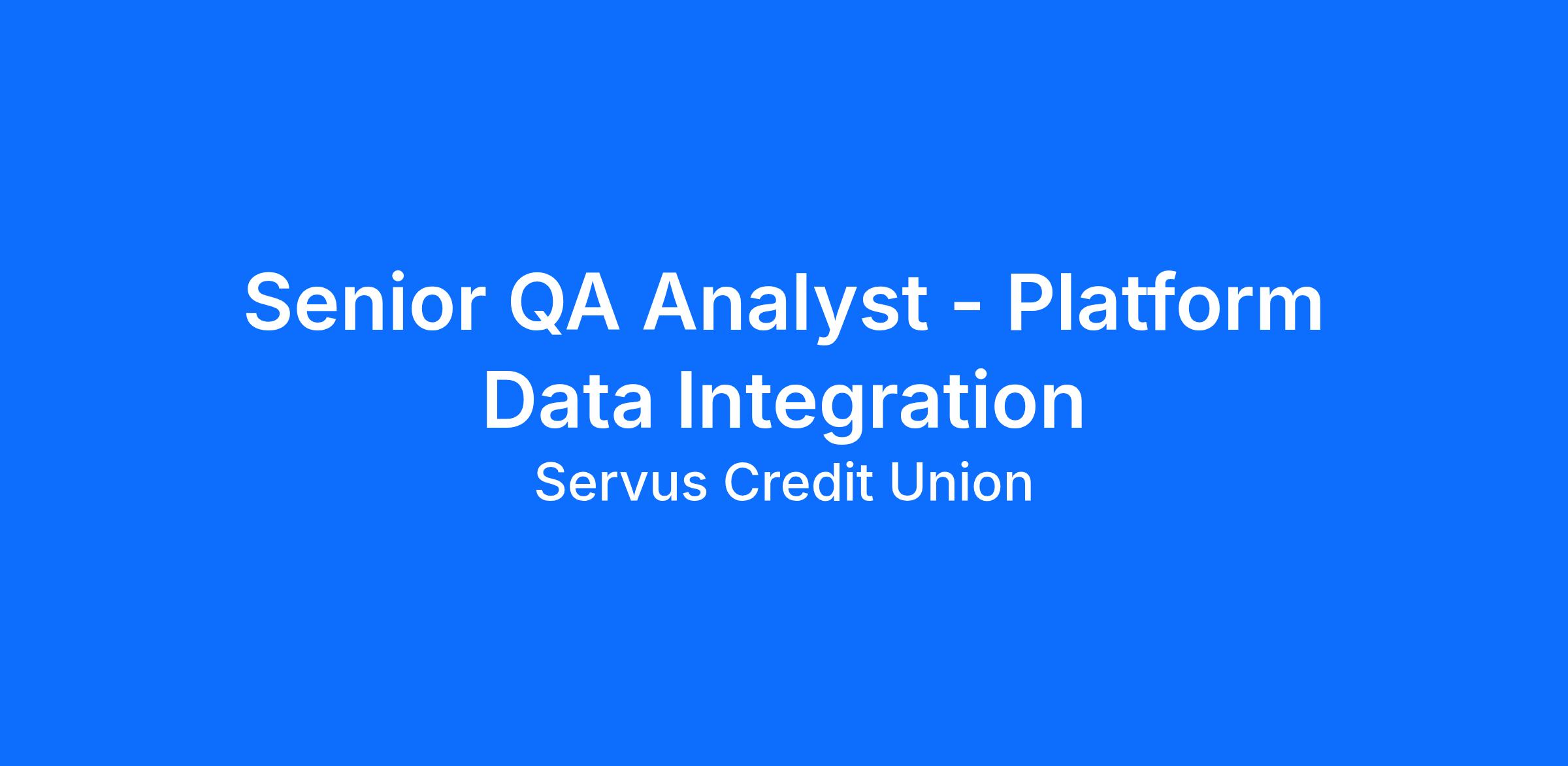 Senior QA Analyst - Platform Data Integration

Servus Credit Union